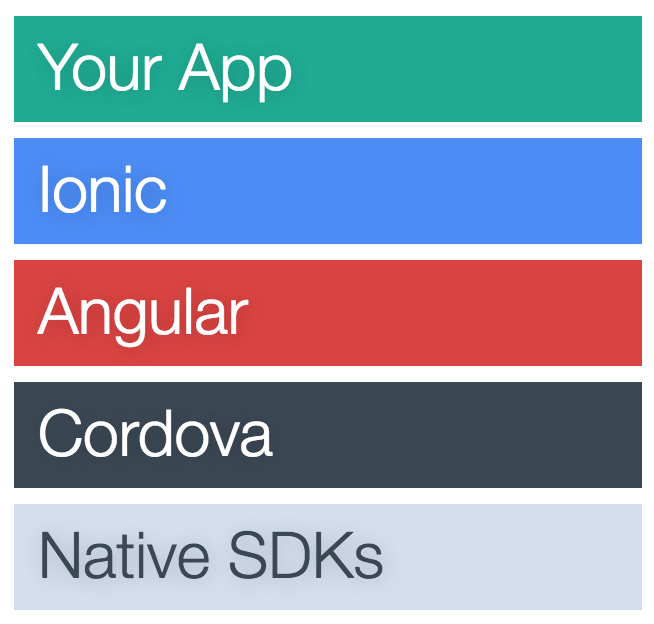 Your App

Ionic

Angular

Cordova

Native SDKs